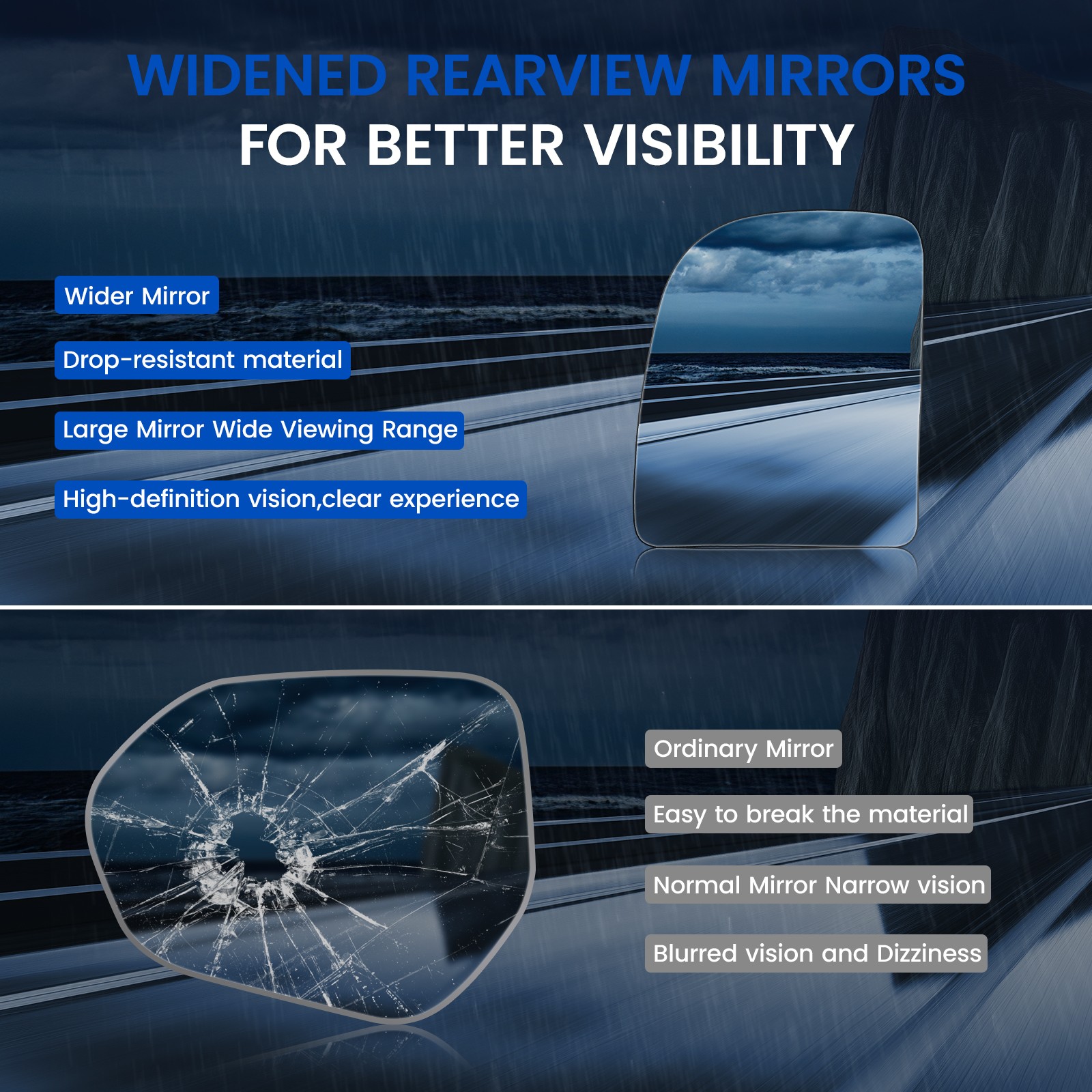 WIDENED REARVIEW MIRRORS
FOR BETTER VISIBILITY

Wider Mirror

Drop-resistant material

Large Mirror Wide Viewing Range

High-definition vision,clear experience

Ordinary Mirror

Easy to break the material

Normal Mirror Narrow vision

Blurred vision and Dizziness